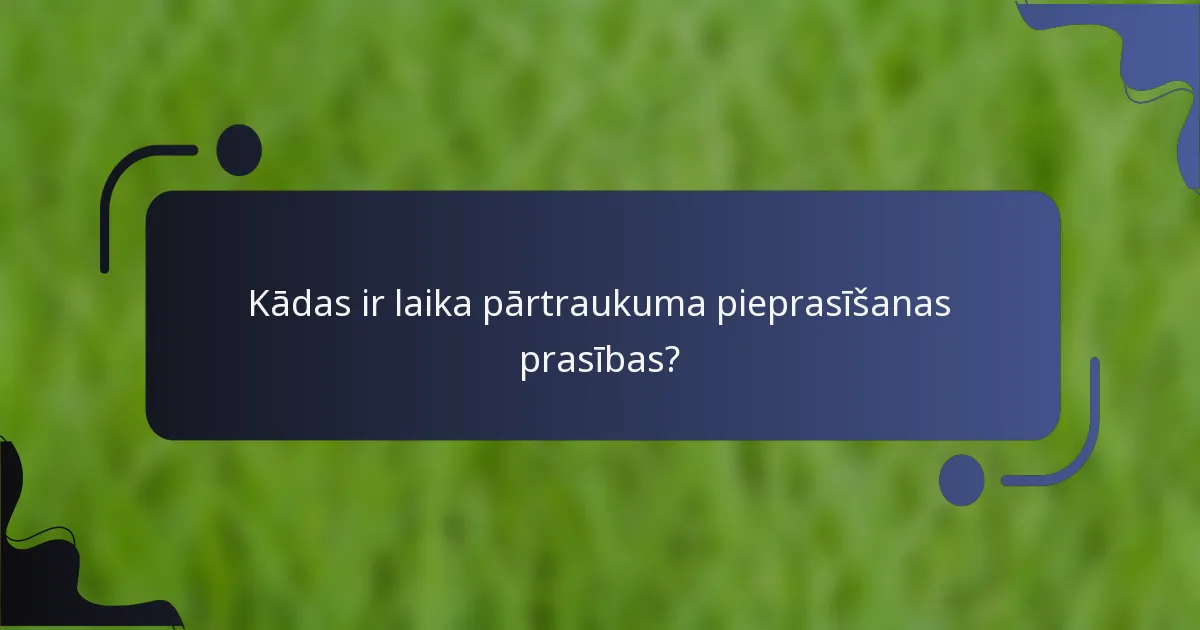 Kādas ir laika pārtraukuma pieprasīšanas prasības?